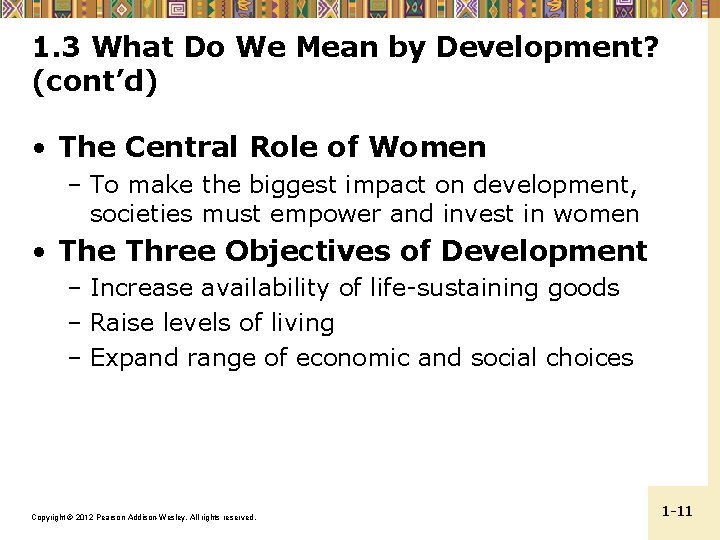 1.3 What Do We Mean by Development? (cont'd)

• The Central Role of Women
– To make the biggest impact on development, societies must empower and invest in women

• The Three Objectives of Development
– Increase availability of life-sustaining goods
– Raise levels of living
– Expand range of economic and social choices

Copyright © 2012 Pearson Addison-Wesley. All rights reserved.

1-11